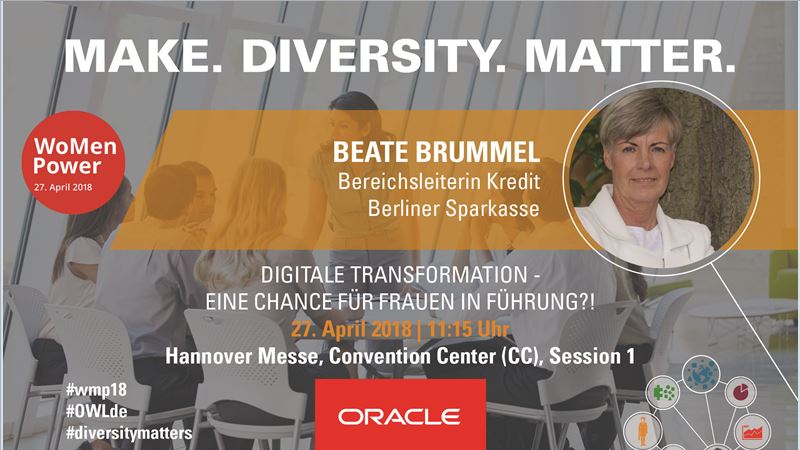 MAKE. DIVERSITY. MATTER.

WoMen Power
27. April 2018

BEATE BRUMMEL
Bereichsleiterin Kredit
Berliner Sparkasse

DIGITALE TRANSFORMATION - EINE CHANCE FÜR FRAUEN IN FÜHRUNG?!
27. April 2018 | 11:15 Uhr
Hannover Messe, Convention Center (CC), Session 1

#wmp18
#OWLde
#diversitymatters

ORACLE